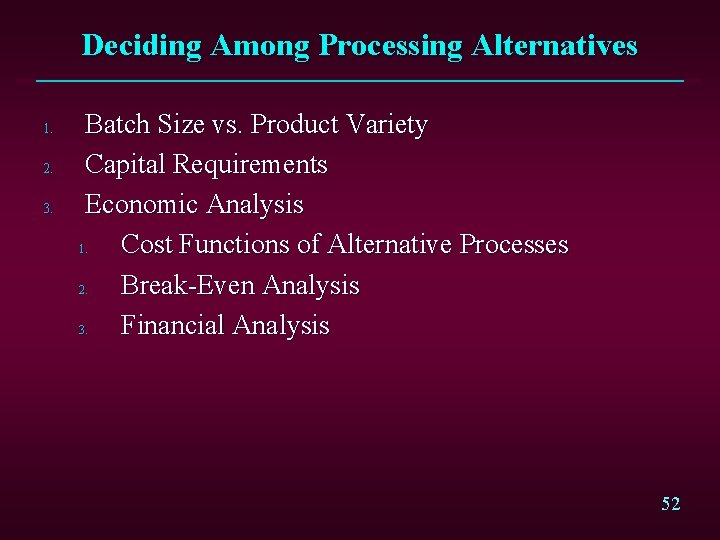 Deciding Among Processing Alternatives

1. Batch Size vs. Product Variety
2. Capital Requirements
3. Economic Analysis
   1. Cost Functions of Alternative Processes
   2. Break-Even Analysis
   3. Financial Analysis

52